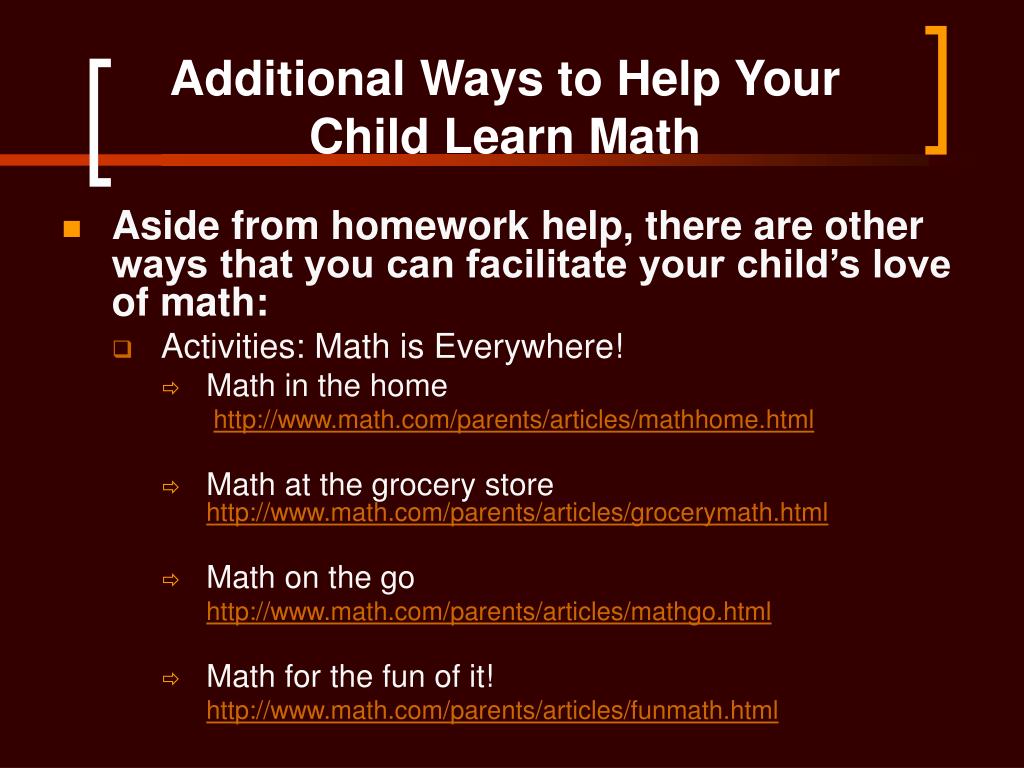 Additional Ways to Help Your Child Learn Math

Aside from homework help, there are other ways that you can facilitate your child's love of math:

Activities: Math is Everywhere!

Math in the home
http://www.math.com/parents/articles/mathhome.html

Math at the grocery store
http://www.math.com/parents/articles/grocerymath.html

Math on the go
http://www.math.com/parents/articles/mathgo.html

Math for the fun of it!
http://www.math.com/parents/articles/funmath.html